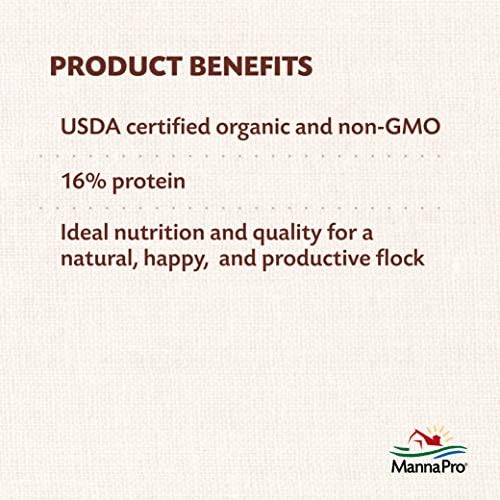 PRODUCT BENEFITS

USDA certified organic and non-GMO

16% protein

Ideal nutrition and quality for a natural, happy, and productive flock

MannaPro®